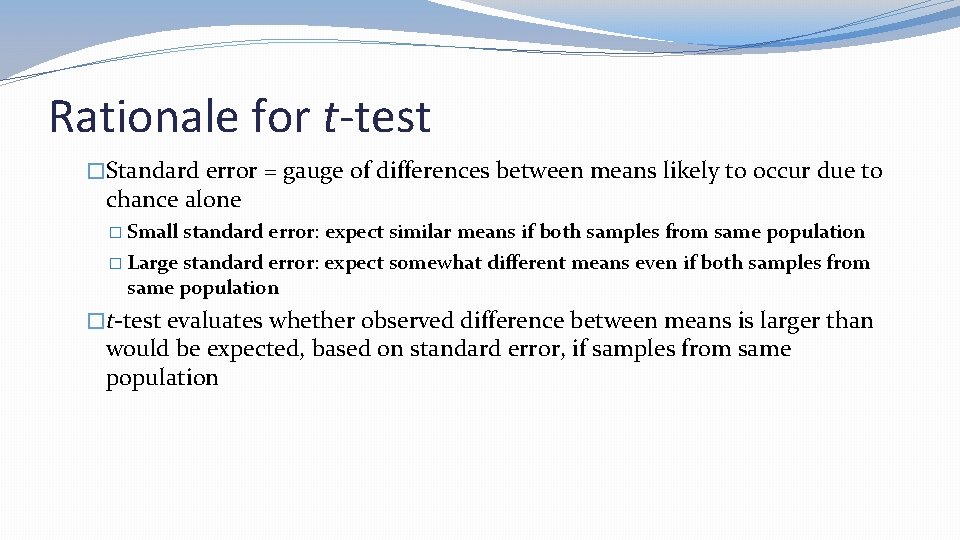 Rationale for t-test

�Standard error = gauge of differences between means likely to occur due to chance alone

� Small standard error: expect similar means if both samples from same population

� Large standard error: expect somewhat different means even if both samples from same population

�t-test evaluates whether observed difference between means is larger than would be expected, based on standard error, if samples from same population